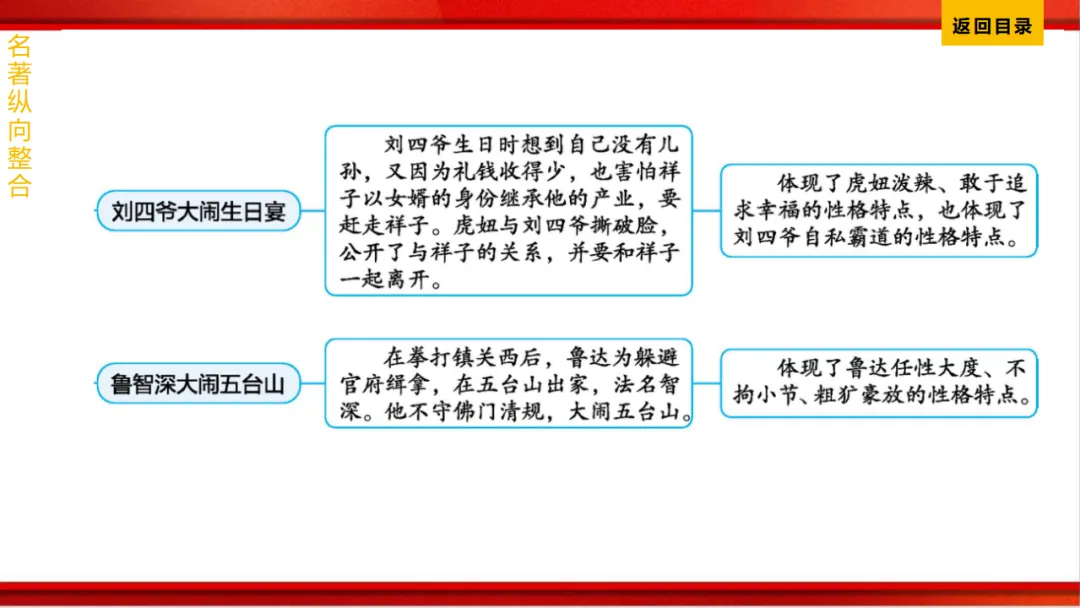 返回目录

名著纵向整合

刘四爷大闹生日宴

刘四爷生日时想到自己没有儿孙，又因为礼钱收得少，也害怕祥子以女婿的身份继承他的产业，要赶走祥子。虎妞与刘四爷撕破脸，公开了与祥子的关系，并要和祥子一起离开。

体现了虎妞泼辣、敢于追求幸福的性格特点，也体现了刘四爷自私霸道的性格特点。

鲁智深大闹五台山

在拳打镇关西后，鲁达为躲避官府缉拿，在五台山出家，法名智深。他不守佛门清规，大闹五台山。

体现了鲁达任性大度、不拘小节、粗犷豪放的性格特点。